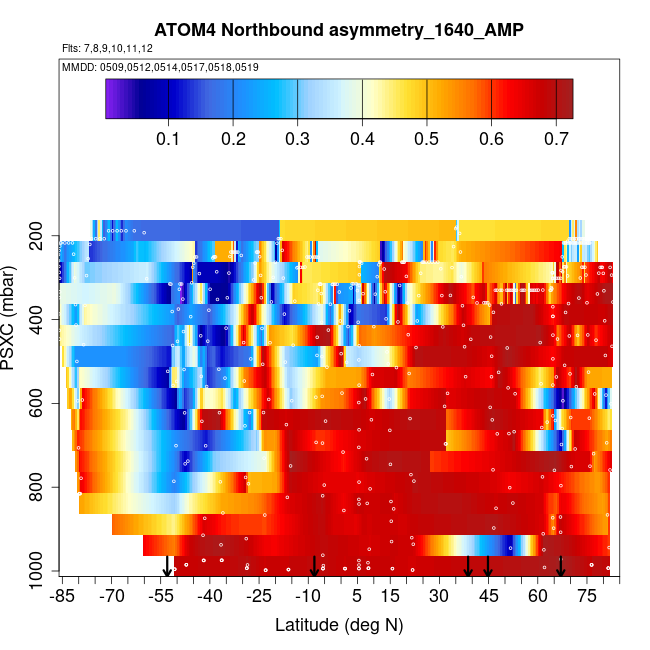 ATOM4 Northbound asymmetry_1640_AMP
Flts: 7,8,9,10,11,12
MMDD: 0509,0512,0514,0517,0518,0519

0.1 0.2 0.3 0.4 0.5 0.6 0.7

PSXC (mbar)
200
400
600
800
1000

-85 -70 -55 -40 -25 -10 5 15 30 45 60 75
Latitude (deg N)